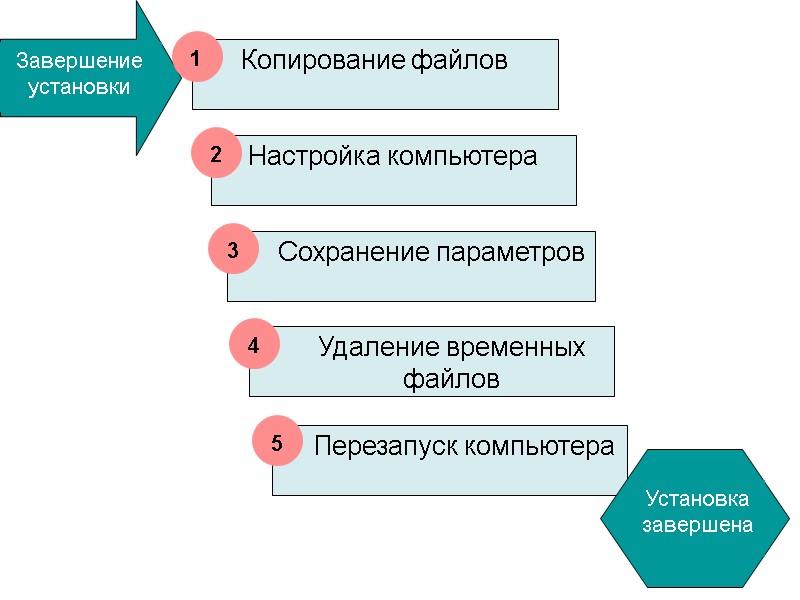 Завершение установки

1 Копирование файлов

2 Настройка компьютера

3 Сохранение параметров

4 Удаление временных файлов

5 Перезапуск компьютера

Установка завершена